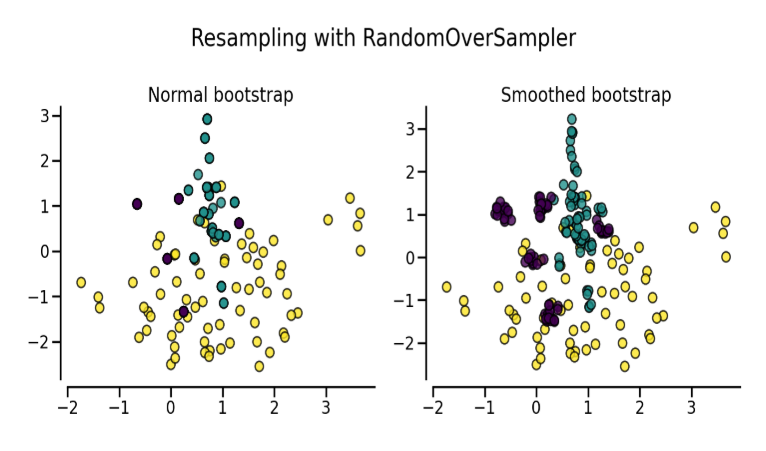 Resampling with RandomOverSampler

Normal bootstrap

3
2
1
0
−1
−2

−2 −1 0 1 2 3

Smoothed bootstrap

3
2
1
0
−1
−2

−2 −1 0 1 2 3